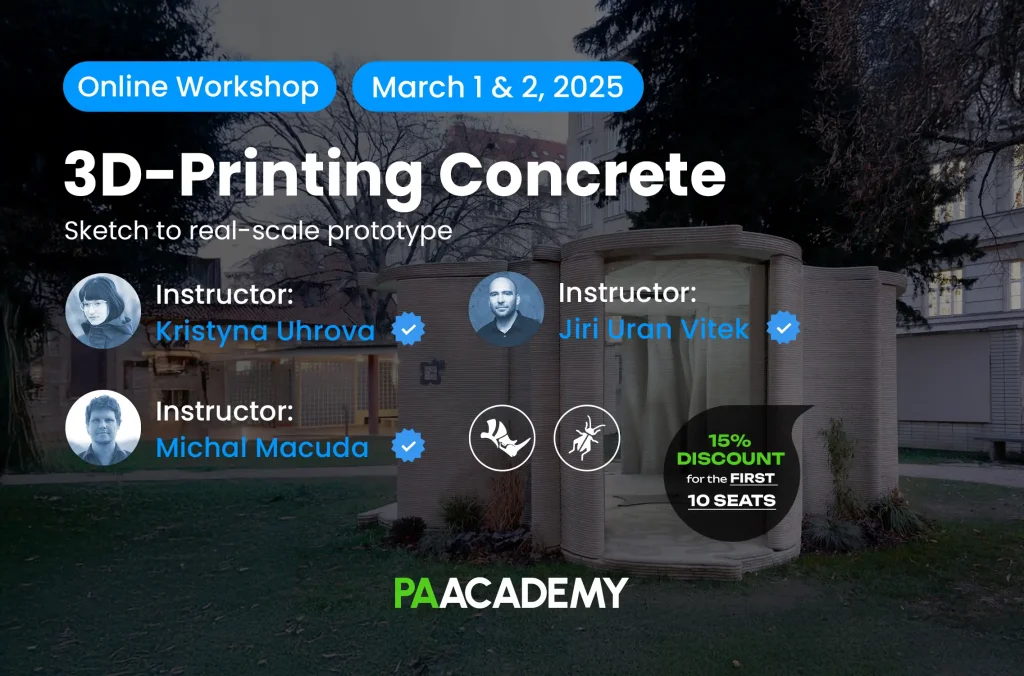 Online Workshop

March 1 & 2, 2025

3D-Printing Concrete

Sketch to real-scale prototype

Instructor:
Kristyna Uhrova

Instructor:
Jiri Uran Vitek

Instructor:
Michal Macuda

15% DISCOUNT for the FIRST 10 SEATS

PAACADEMY